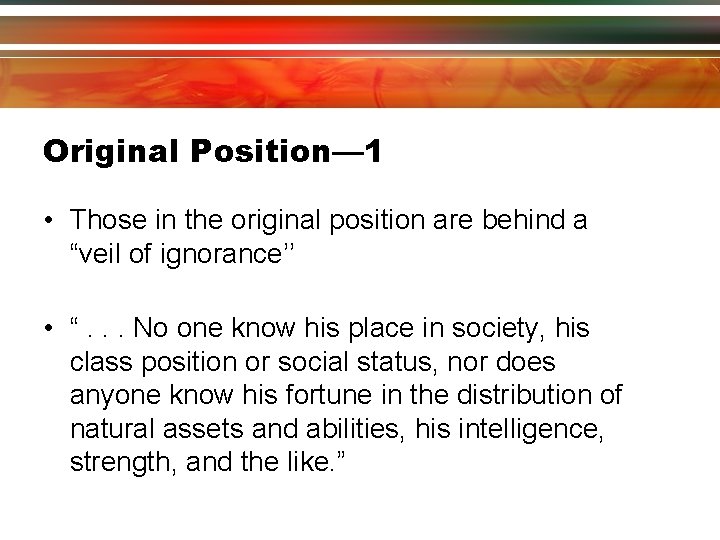 Original Position—1

• Those in the original position are behind a “veil of ignorance’’

• “ . . . No one know his place in society, his class position or social status, nor does anyone know his fortune in the distribution of natural assets and abilities, his intelligence, strength, and the like.”